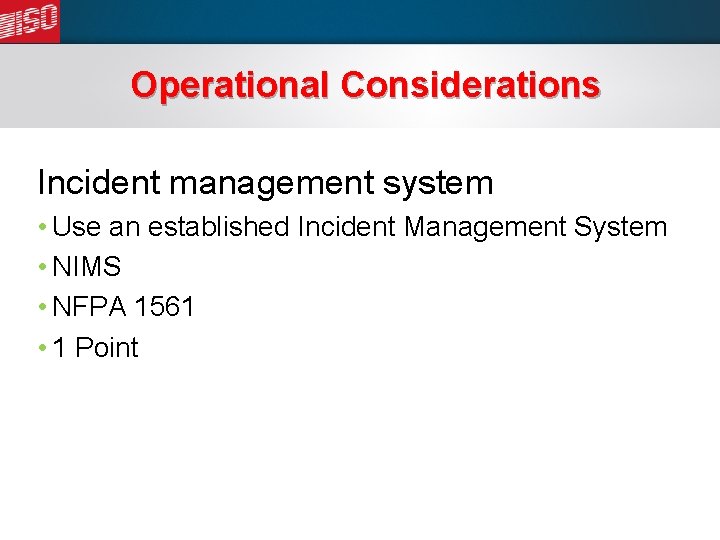 ISO

Operational Considerations

Incident management system

• Use an established Incident Management System
• NIMS
• NFPA 1561
• 1 Point